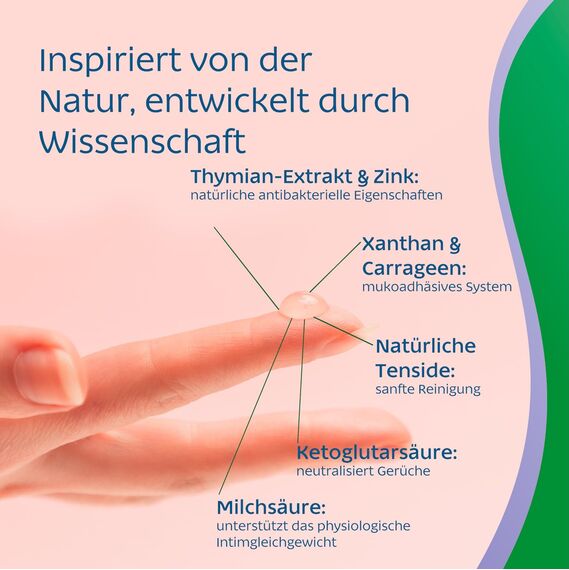 Inspiriert von der Natur, entwickelt durch Wissenschaft

Thymian-Extrakt & Zink:
natürliche antibakterielle Eigenschaften

Xanthan & Carrageen:
mukoadhäsives System

Natürliche Tenside:
sanfte Reinigung

Ketoglutarsäure:
neutralisiert Gerüche

Milchsäure:
unterstützt das physiologische Intimgleichgewicht